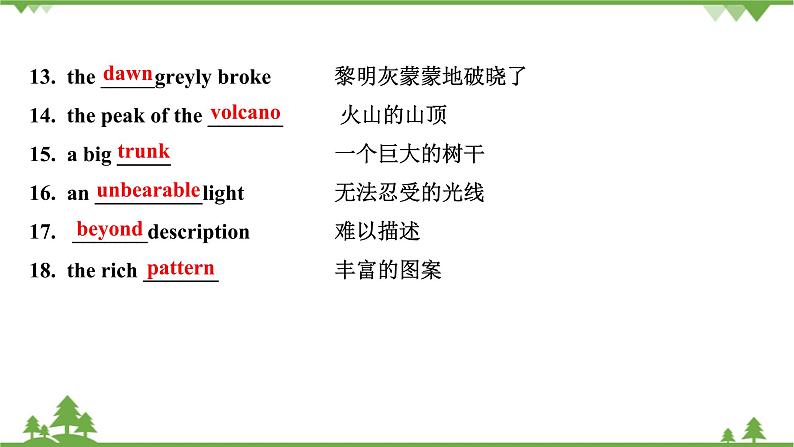 13. the dawn greyly broke 黎明灰蒙蒙地破晓了

14. the peak of the volcano 火山的山顶

15. a big trunk 一个巨大的树干

16. an unbearable light 无法忍受的光线

17. beyond description 难以描述

18. the rich pattern 丰富的图案